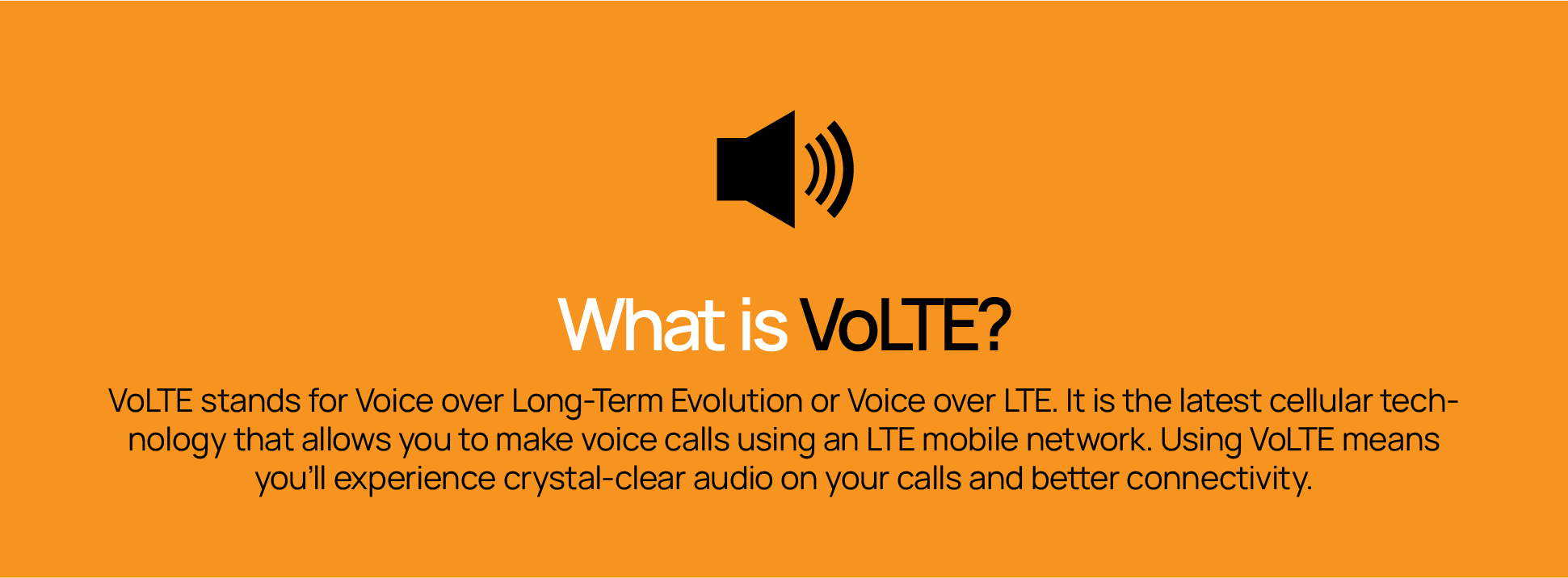 What is VoLTE?

VoLTE stands for Voice over Long-Term Evolution or Voice over LTE. It is the latest cellular technology that allows you to make voice calls using an LTE mobile network. Using VoLTE means you'll experience crystal-clear audio on your calls and better connectivity.